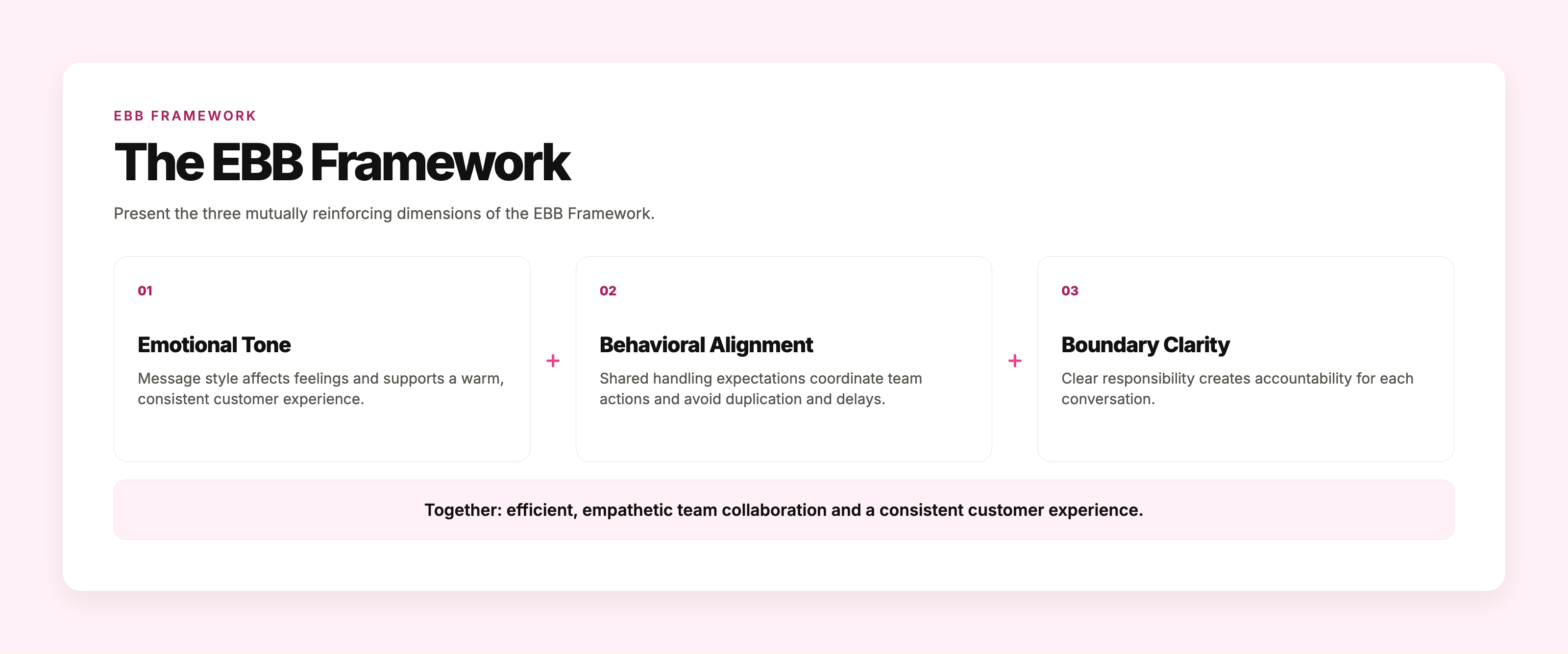 EBB FRAMEWORK

The EBB Framework

Present the three mutually reinforcing dimensions of the EBB Framework.

01

Emotional Tone

Message style affects feelings and supports a warm, consistent customer experience.

+

02

Behavioral Alignment

Shared handling expectations coordinate team actions and avoid duplication and delays.

+

03

Boundary Clarity

Clear responsibility creates accountability for each conversation.

Together: efficient, empathetic team collaboration and a consistent customer experience.